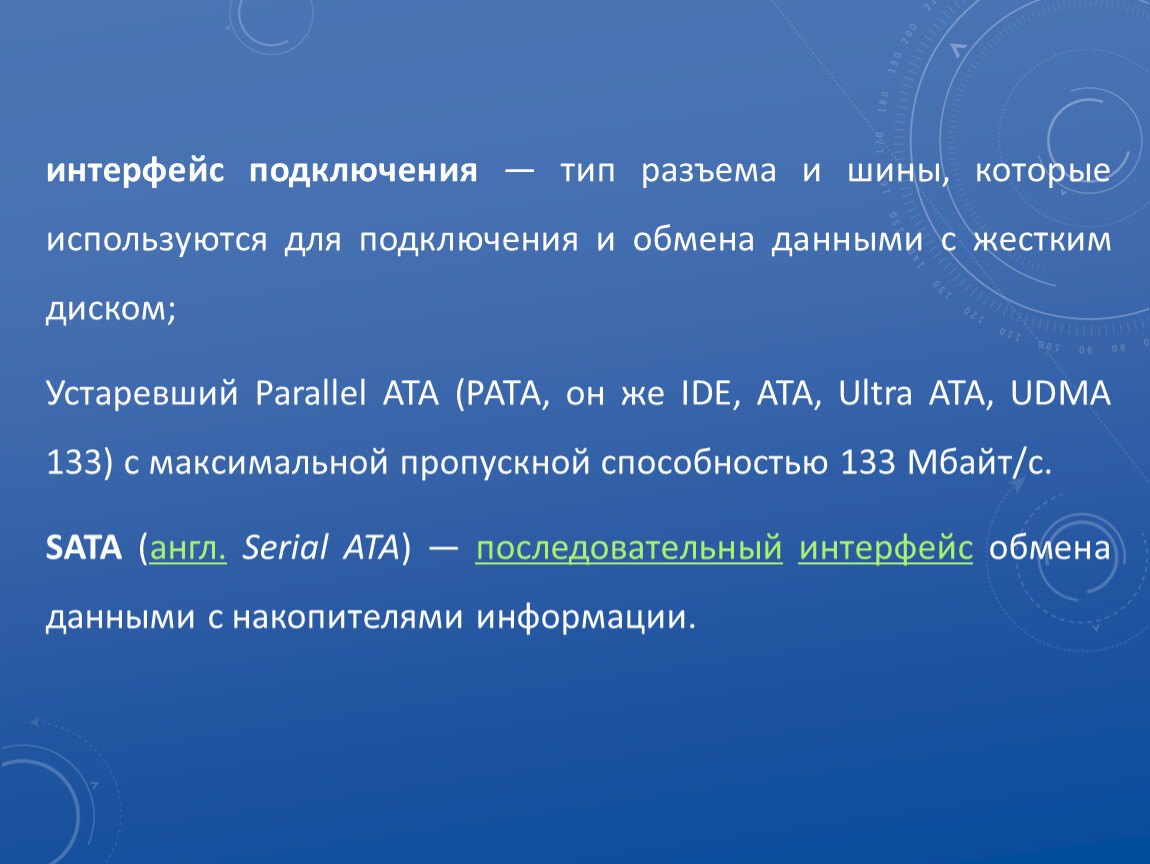 интерфейс подключения — тип разъема и шины, которые используются для подключения и обмена данными с жестким диском;

Устаревший Parallel ATA (PATA, он же IDE, ATA, Ultra ATA, UDMA 133) с максимальной пропускной способностью 133 Мбайт/с.

SATA (англ. Serial ATA) — последовательный интерфейс обмена данными с накопителями информации.